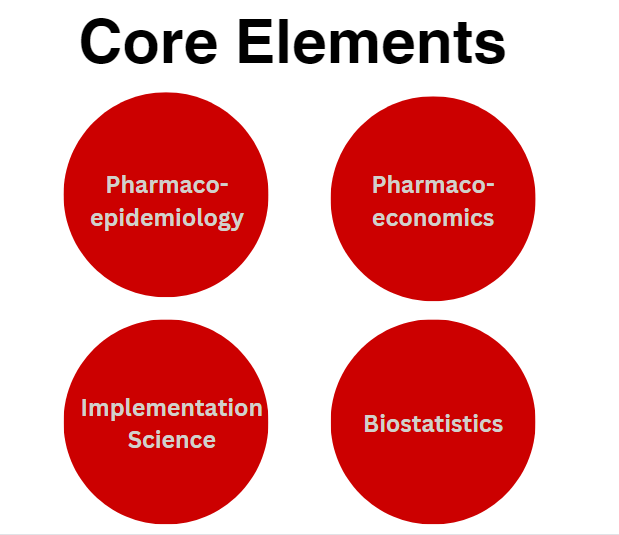 Core Elements

Pharmaco-epidemiology

Pharmaco-economics

Implementation Science

Biostatistics